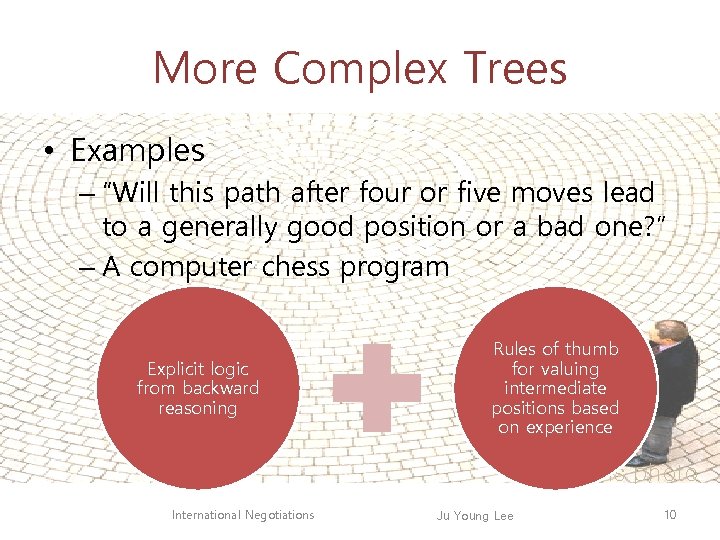 More Complex Trees

• Examples
– "Will this path after four or five moves lead to a generally good position or a bad one?"
– A computer chess program

Explicit logic from backward reasoning

Rules of thumb for valuing intermediate positions based on experience

International Negotiations

Ju Young Lee

10